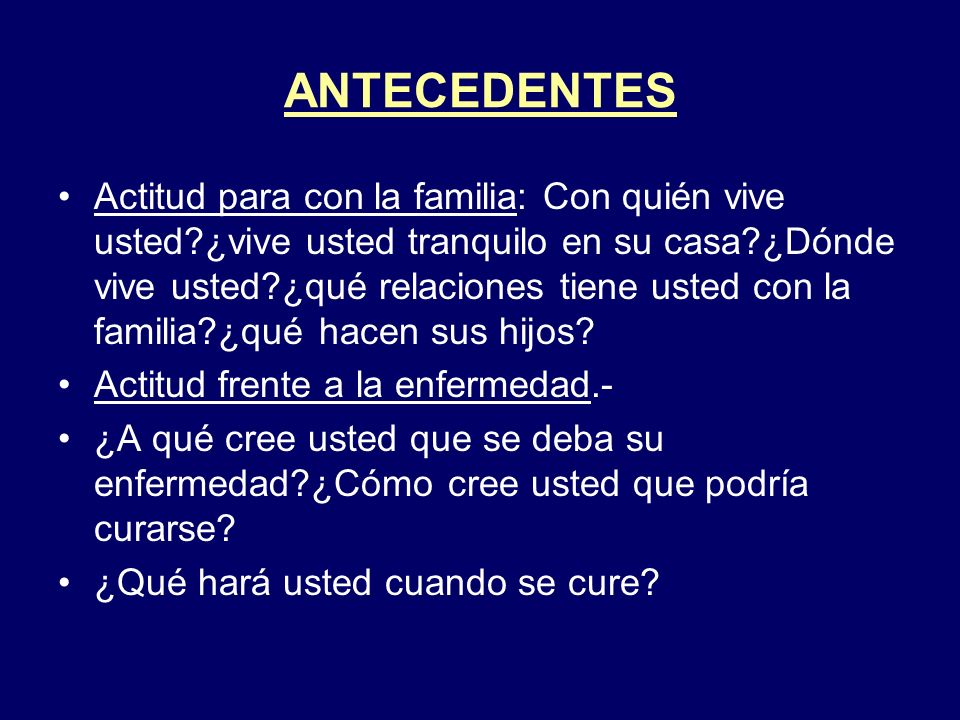 ANTECEDENTES

• Actitud para con la familia: Con quién vive usted?¿vive usted tranquilo en su casa?¿Dónde vive usted?¿qué relaciones tiene usted con la familia?¿qué hacen sus hijos?

• Actitud frente a la enfermedad.-

• ¿A qué cree usted que se deba su enfermedad?¿Cómo cree usted que podría curarse?

• ¿Qué hará usted cuando se cure?